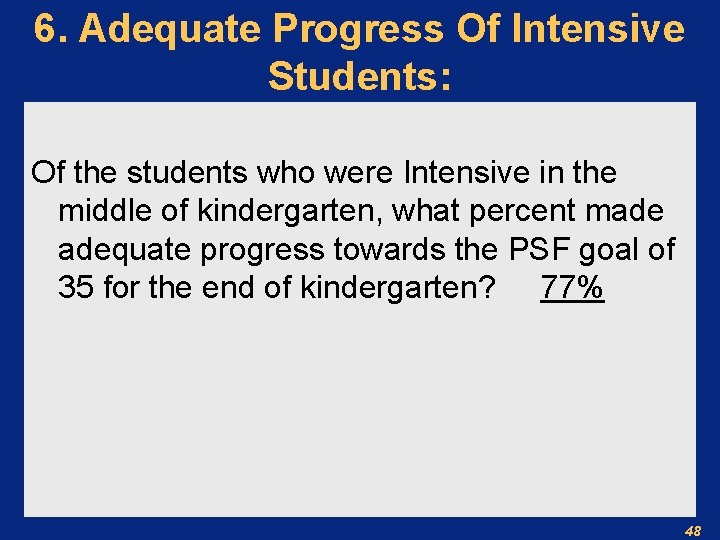 6. Adequate Progress Of Intensive Students:

Of the students who were Intensive in the middle of kindergarten, what percent made adequate progress towards the PSF goal of 35 for the end of kindergarten? 77%

48